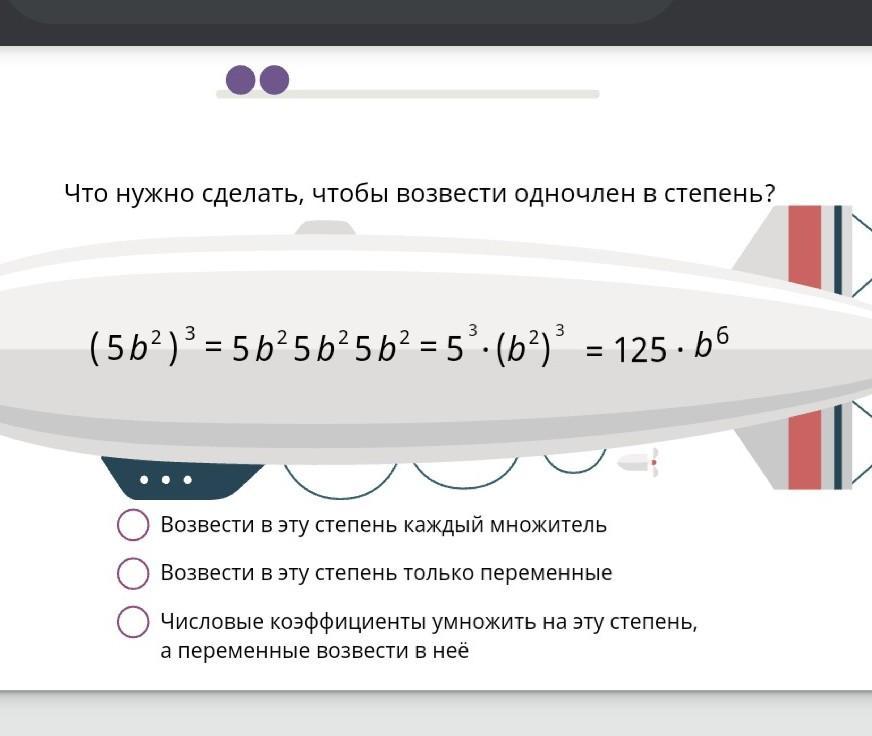 Что нужно сделать, чтобы возвести одночлен в степень?

$(5b^2)^3 = 5b^2 5b^2 5b^2 = 5^3 \cdot (b^2)^3 = 125 \cdot b^6$

Возвести в эту степень каждый множитель

Возвести в эту степень только переменные

Числовые коэффициенты умножить на эту степень, а переменные возвести в неё